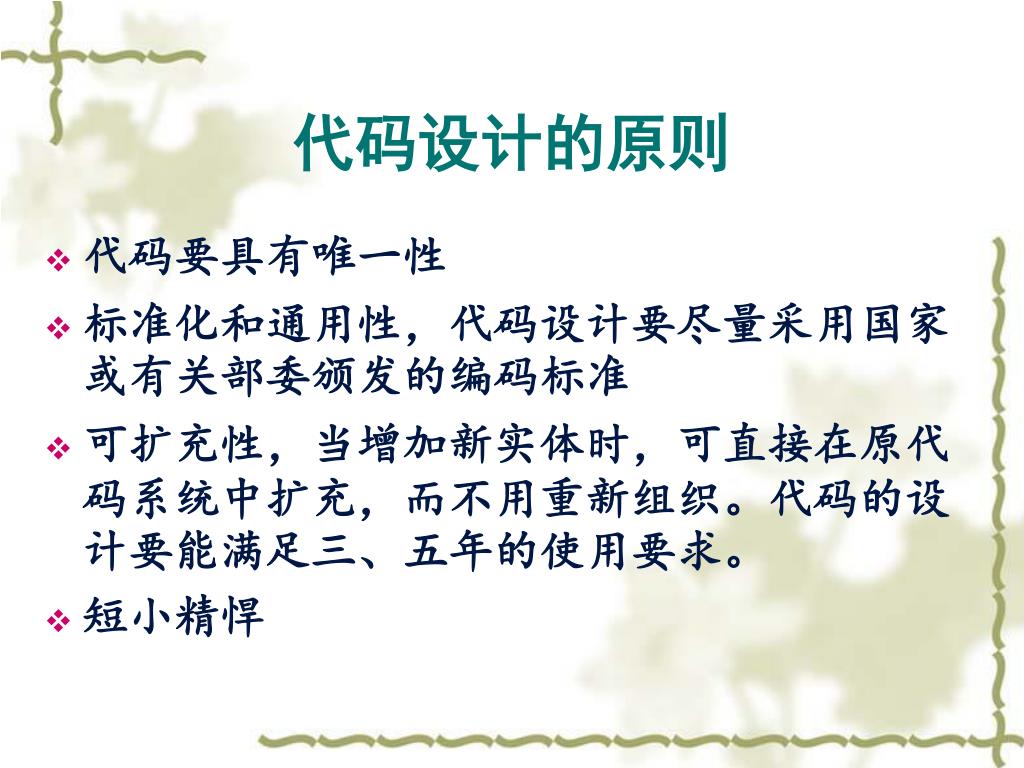 代码设计的原则

❖ 代码要具有唯一性

❖ 标准化和通用性，代码设计要尽量采用国家或有关部委颁发的编码标准

❖ 可扩充性，当增加新实体时，可直接在原代码系统中扩充，而不用重新组织。代码的设计要能满足三、五年的使用要求。

❖ 短小精悍